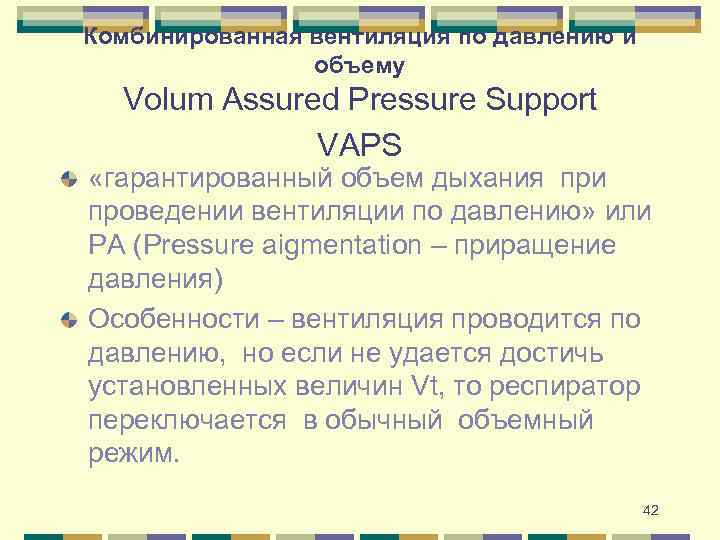 Комбинированная вентиляция по давлению и объему

Volum Assured Pressure Support VAPS

«гарантированный объем дыхания при проведении вентиляции по давлению» или PA (Pressure aigmentation – приращение давления)

Особенности – вентиляция проводится по давлению, но если не удается достичь установленных величин Vt, то респиратор переключается в обычный объемный режим.

42